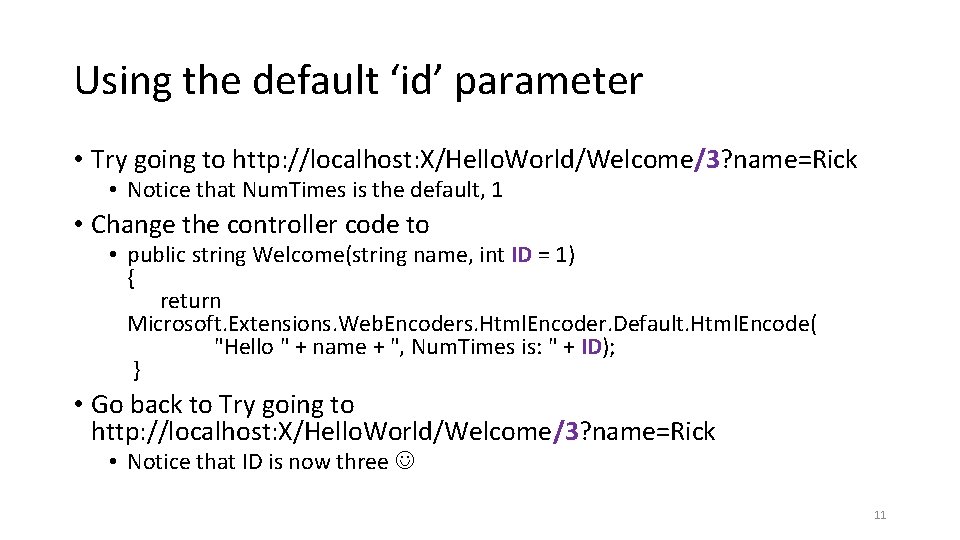 Using the default ‘id’ parameter

• Try going to http://localhost:X/HelloWorld/Welcome/3?name=Rick

• Notice that NumTimes is the default, 1

• Change the controller code to

• public string Welcome(string name, int ID = 1)
{
return
Microsoft.Extensions.WebEncoders.HtmlEncoder.Default.HtmlEncode(
"Hello " + name + ", NumTimes is: " + ID);
}

• Go back to Try going to http://localhost:X/HelloWorld/Welcome/3?name=Rick

• Notice that ID is now three ☺

11